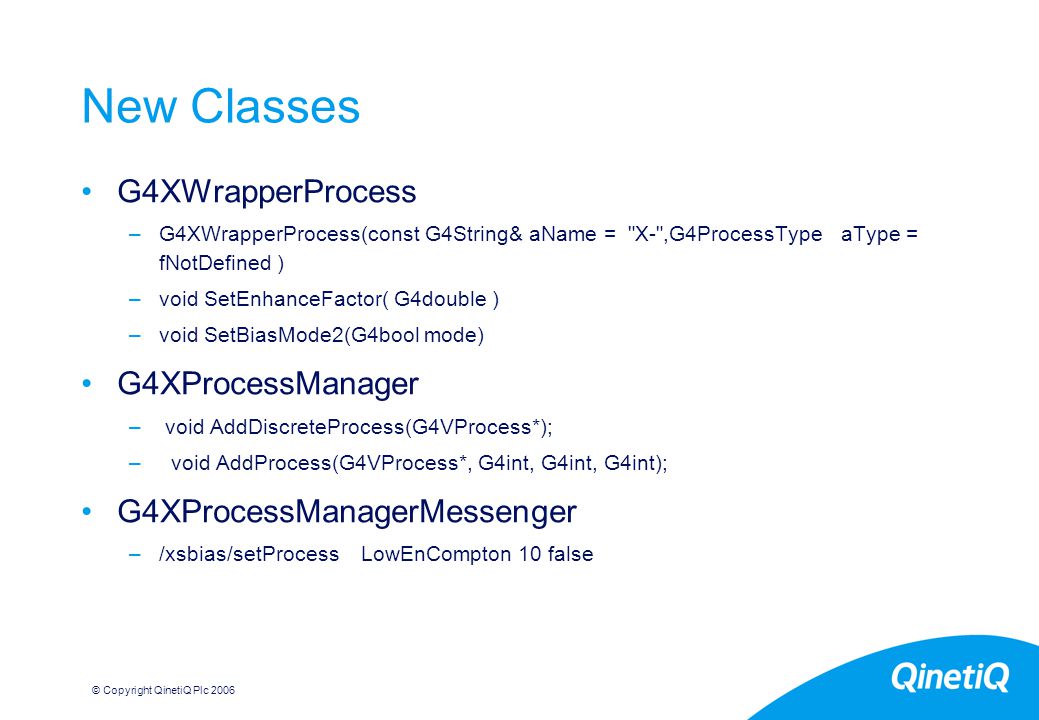 New Classes

• G4XWrapperProcess

– G4XWrapperProcess(const G4String& aName = "X-",G4ProcessType aType = fNotDefined )

– void SetEnhanceFactor( G4double )

– void SetBiasMode2(G4bool mode)

• G4XProcessManager

– void AddDiscreteProcess(G4VProcess*);

– void AddProcess(G4VProcess*, G4int, G4int, G4int);

• G4XProcessManagerMessenger

– /xsbias/setProcess LowEnCompton 10 false

© Copyright QinetiQ Plc 2006

QinetiQ